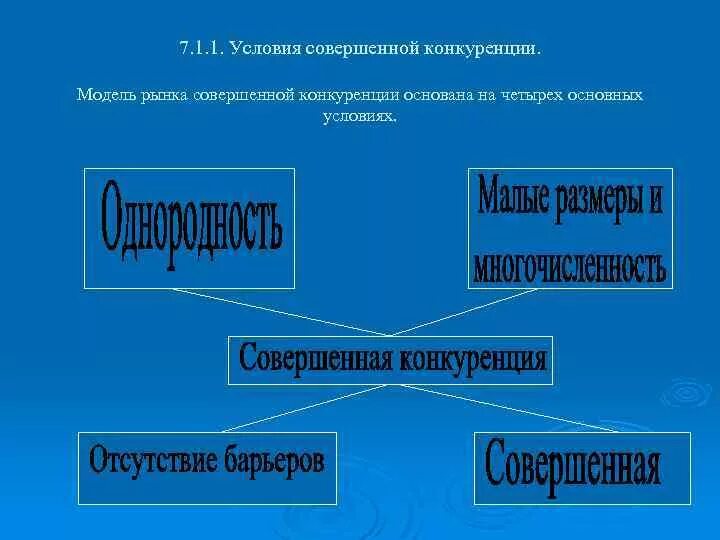 7.1.1. Условия совершенной конкуренции.

Модель рынка совершенной конкуренции основана на четырех основных условиях.

Однородность

Малые размеры и многочисленность

Совершенная конкуренция

Отсутствие барьеров

Совершенная